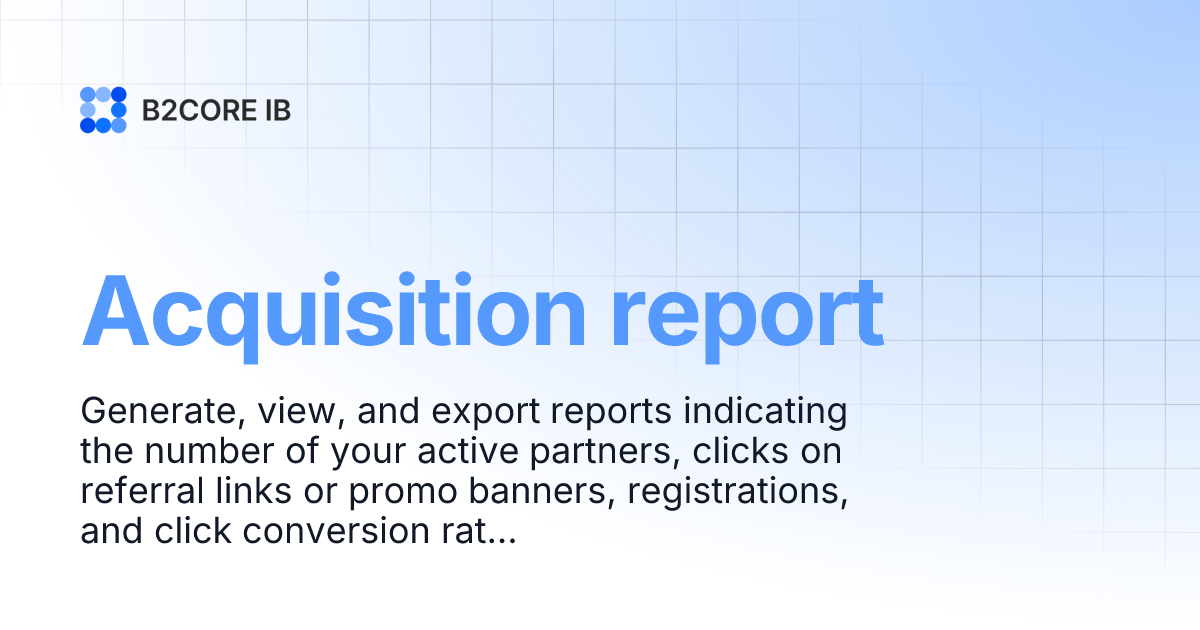 B2CORE IB

Acquisition report

Generate, view, and export reports indicating the number of your active partners, clicks on referral links or promo banners, registrations, and click conversion rat...